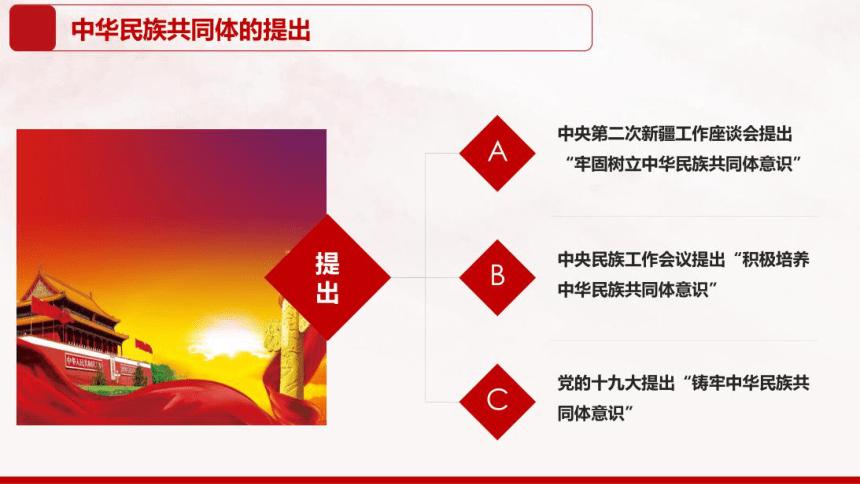 中华民族共同体的提出

提出

A

中央第二次新疆工作座谈会提出“牢固树立中华民族共同体意识”

B

中央民族工作会议提出“积极培养中华民族共同体意识”

C

党的十九大提出“铸牢中华民族共同体意识”